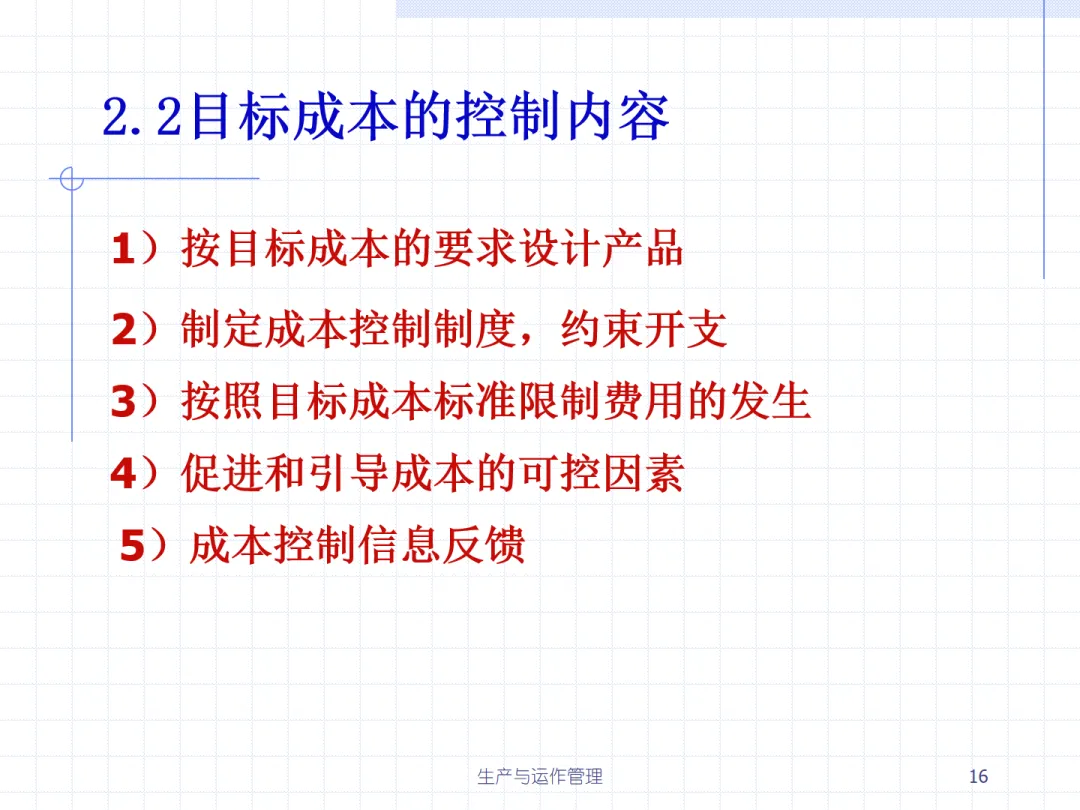 2.2目标成本的控制内容

1）按目标成本的要求设计产品

2）制定成本控制制度，约束开支

3）按照目标成本标准限制费用的发生

4）促进和引导成本的可控因素

5）成本控制信息反馈

生产与运作管理

16